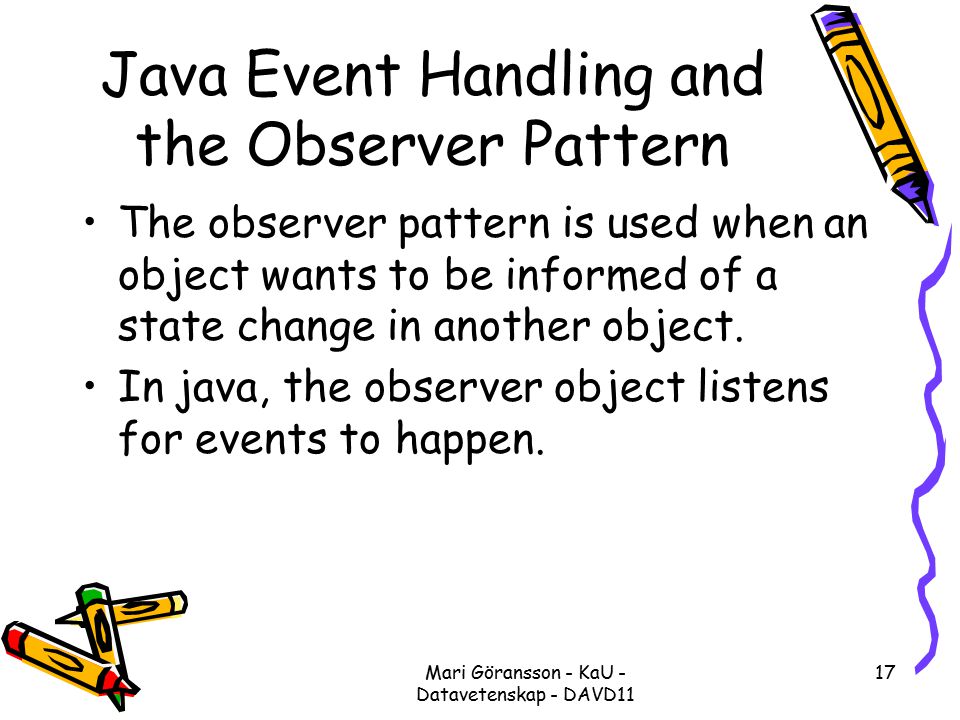 Java Event Handling and the Observer Pattern

• The observer pattern is used when an object wants to be informed of a state change in another object.

• In java, the observer object listens for events to happen.

Mari Göransson - KaU - Datavetenskap - DAVD11

17